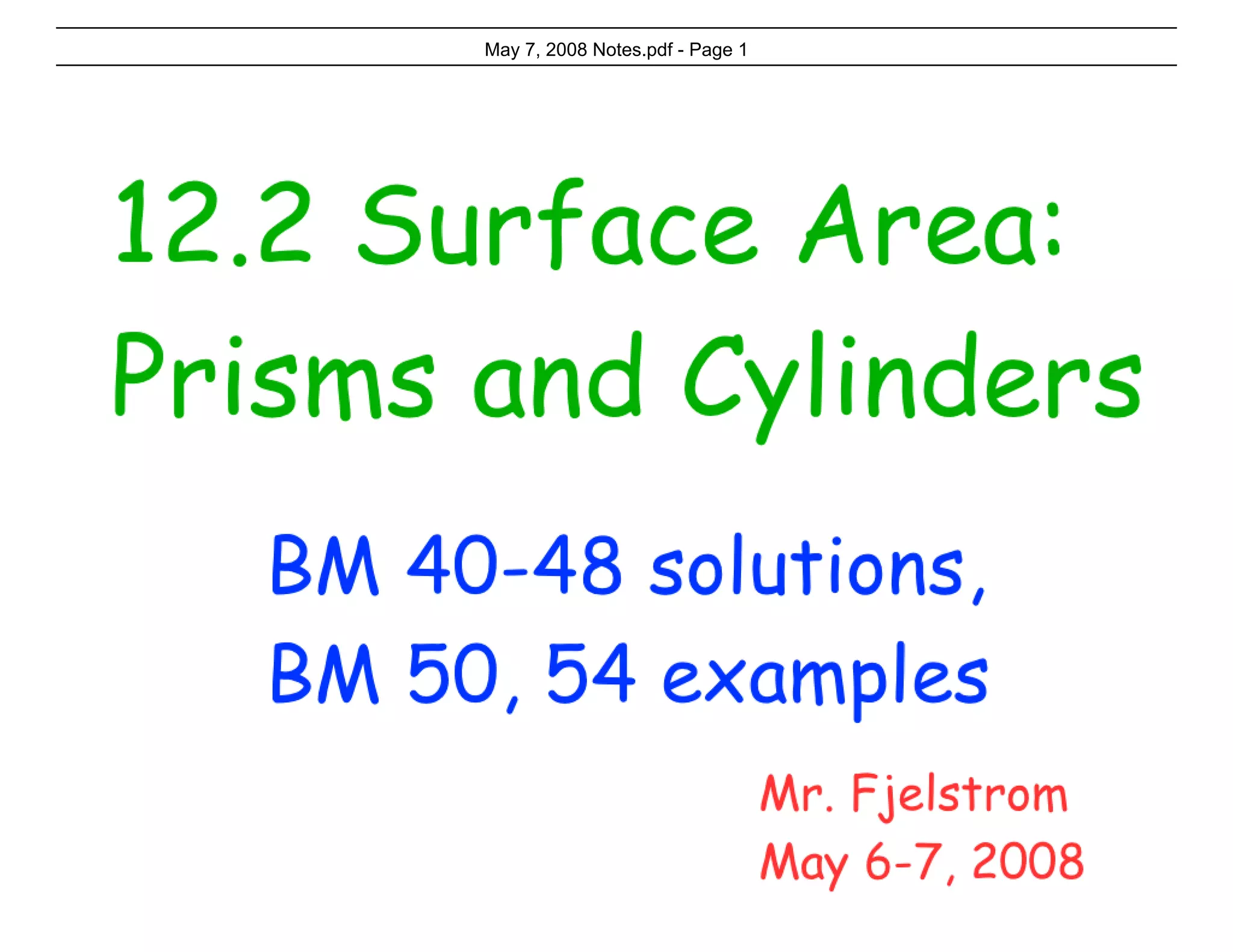 May 7, 2008 Notes.pdf - Page 1

12.2 Surface Area: Prisms and Cylinders

BM 40-48 solutions, BM 50, 54 examples

Mr. Fjelstrom
May 6-7, 2008